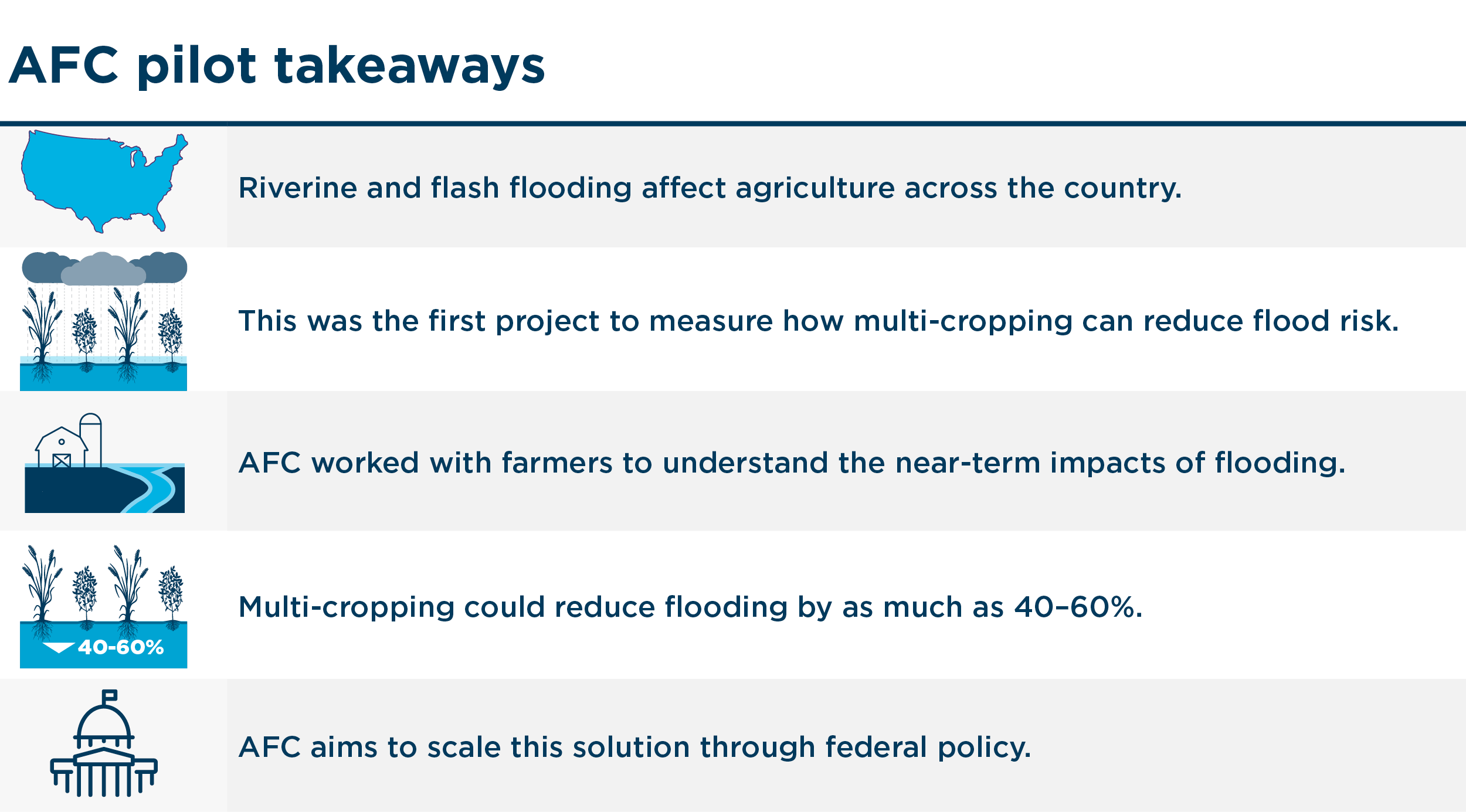 AFC pilot takeaways

Riverine and flash flooding affect agriculture across the country.

This was the first project to measure how multi-cropping can reduce flood risk.

AFC worked with farmers to understand the near-term impacts of flooding.

40-60%

Multi-cropping could reduce flooding by as much as 40–60%.

AFC aims to scale this solution through federal policy.